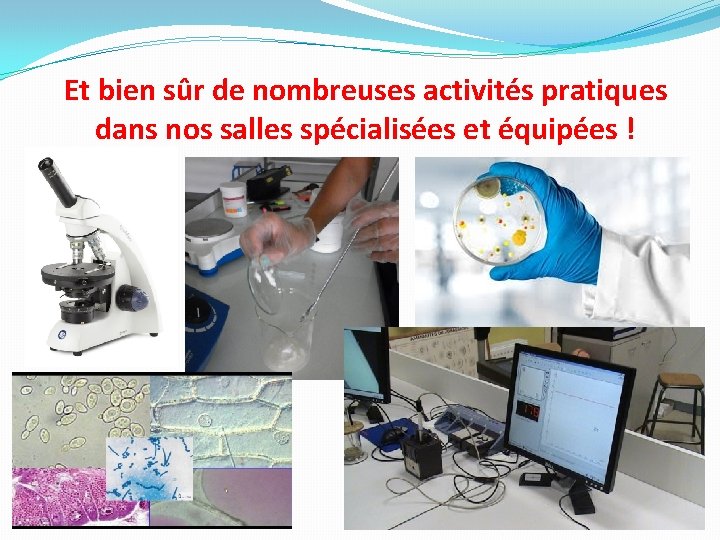 Et bien sûr de nombreuses activités pratiques dans nos salles spécialisées et équipées !